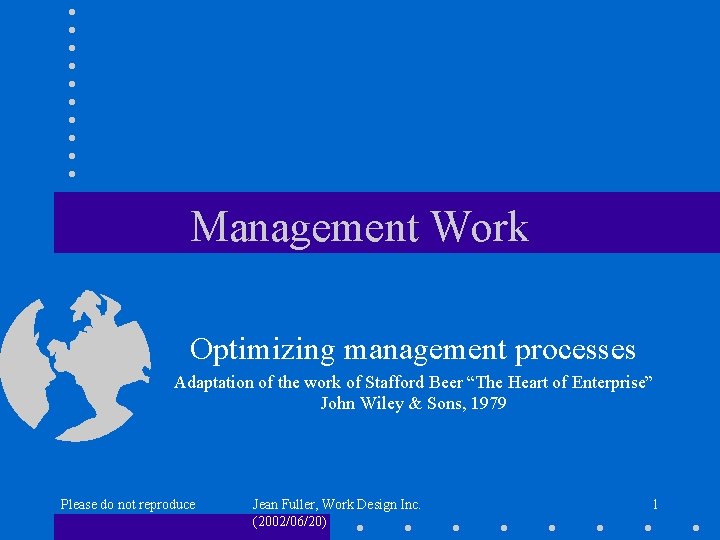 Management Work

Optimizing management processes

Adaptation of the work of Stafford Beer “The Heart of Enterprise” John Wiley & Sons, 1979

Please do not reproduce

Jean Fuller, Work Design Inc. (2002/06/20)

1